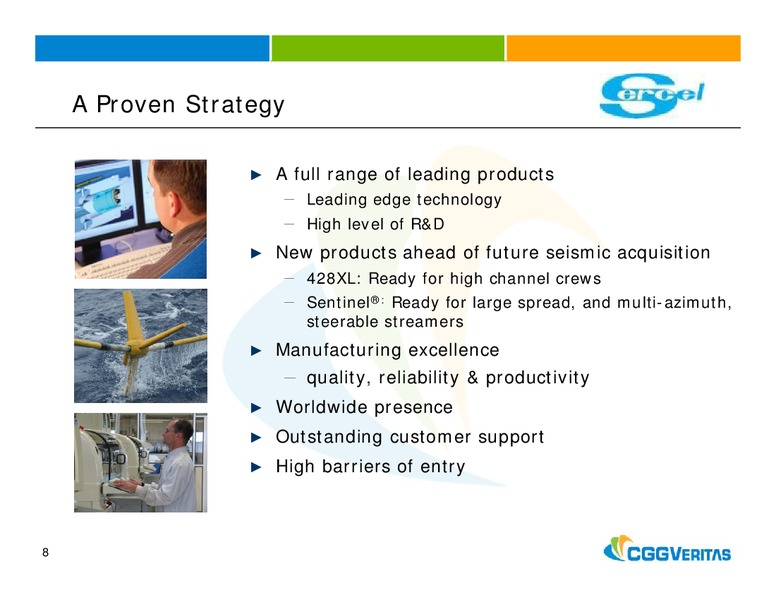 A Proven Strategy

Sercel

► A full range of leading products
– Leading edge technology
– High level of R&D

► New products ahead of future seismic acquisition
– 428XL: Ready for high channel crews
– Sentinel®: Ready for large spread, and multi-azimuth, steerable streamers

► Manufacturing excellence
– quality, reliability & productivity

► Worldwide presence

► Outstanding customer support

► High barriers of entry

8

CGGVERITAS